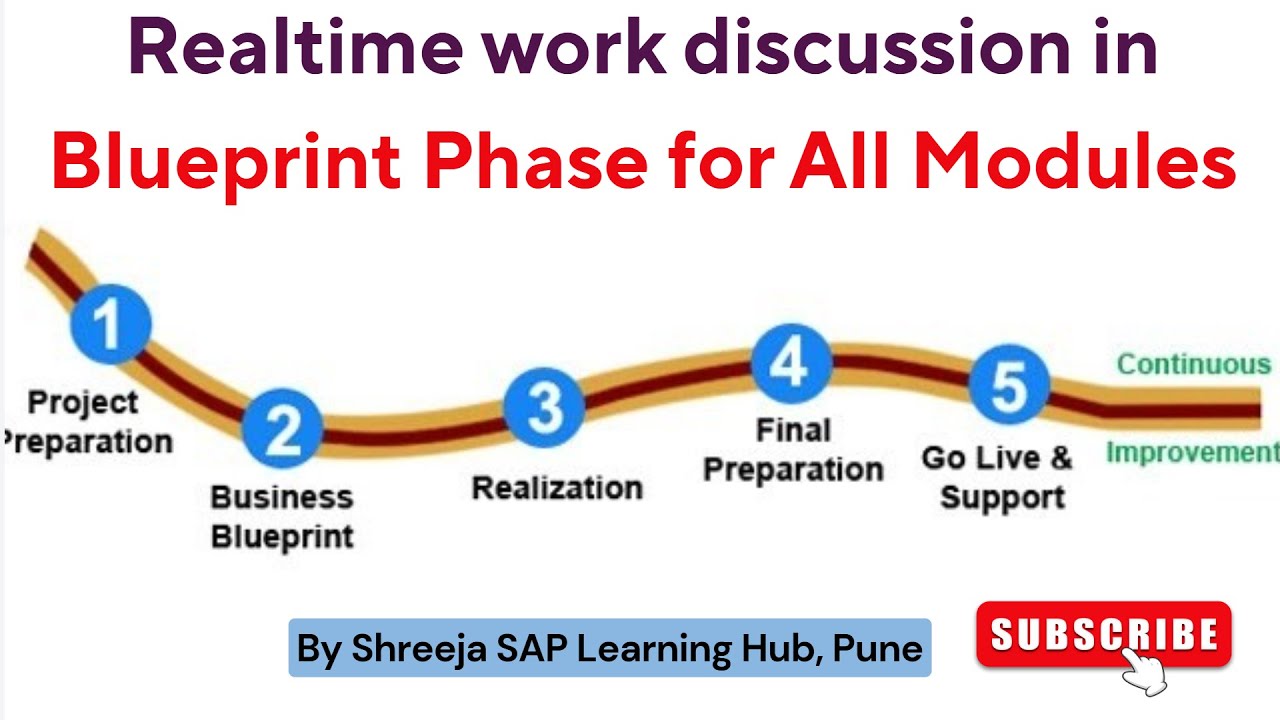 Realtime work discussion in
Blueprint Phase for All Modules

1
Project Preparation

2
Business Blueprint

3
Realization

4
Final Preparation

5
Go Live & Support

Continuous
Improvement

By Shreeja SAP Learning Hub, Pune

SUBSCRIBE